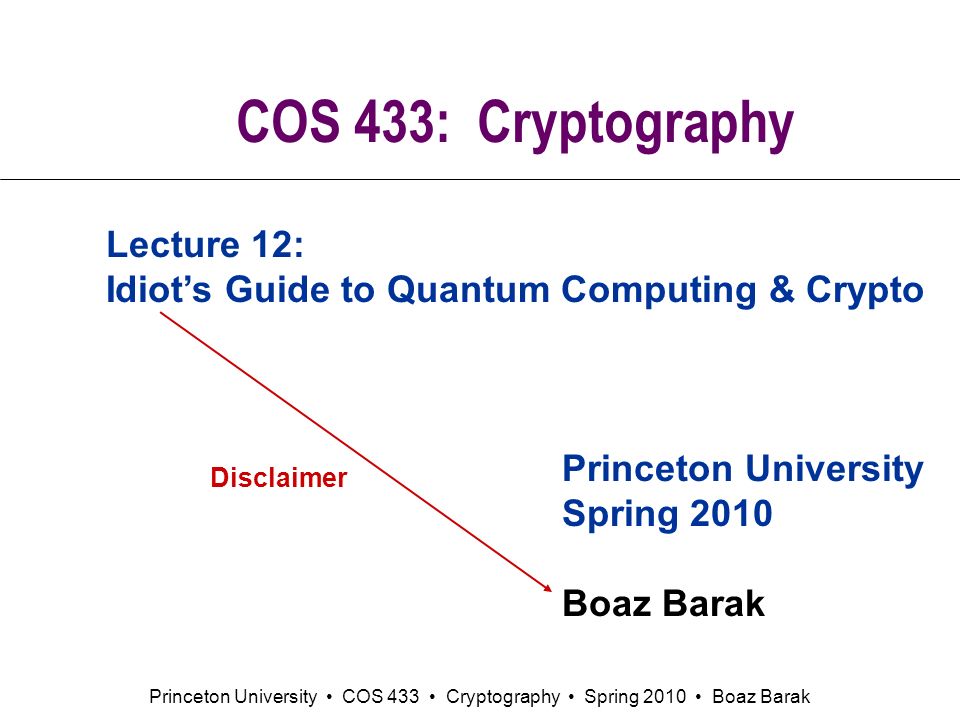 COS 433: Cryptography

Lecture 12:
Idiot’s Guide to Quantum Computing & Crypto

Disclaimer

Princeton University
Spring 2010

Boaz Barak

Princeton University • COS 433 • Cryptography • Spring 2010 • Boaz Barak